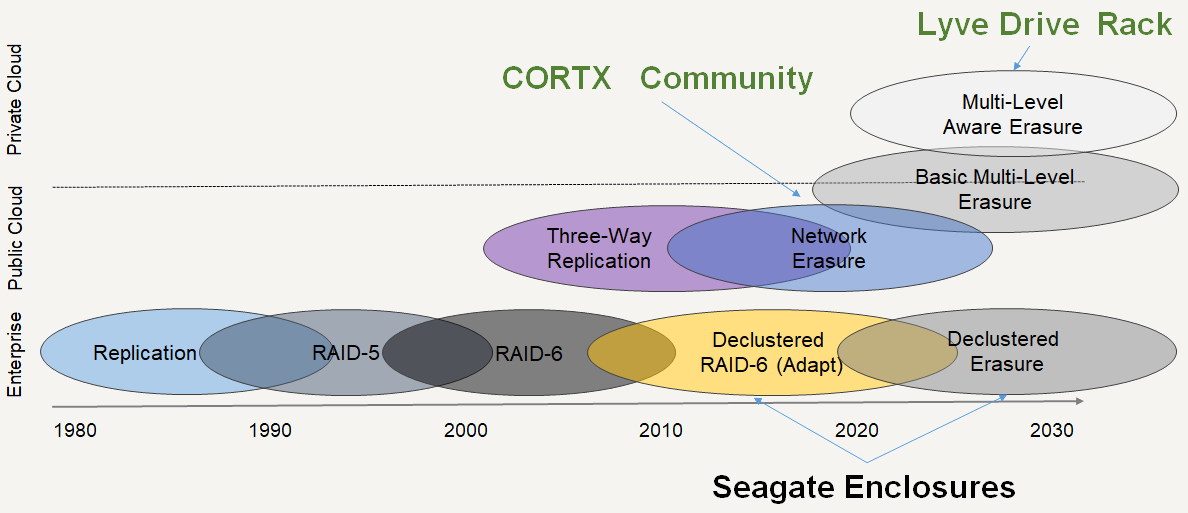 Lyve Drive Rack

CORTX Community

Private Cloud

Public Cloud

Enterprise

Multi-Level Aware Erasure

Basic Multi-Level Erasure

Three-Way Replication

Network Erasure

Replication

RAID-5

RAID-6

Declustered RAID-6 (Adapt)

Declustered Erasure

1980
1990
2000
2010
2020
2030

Seagate Enclosures